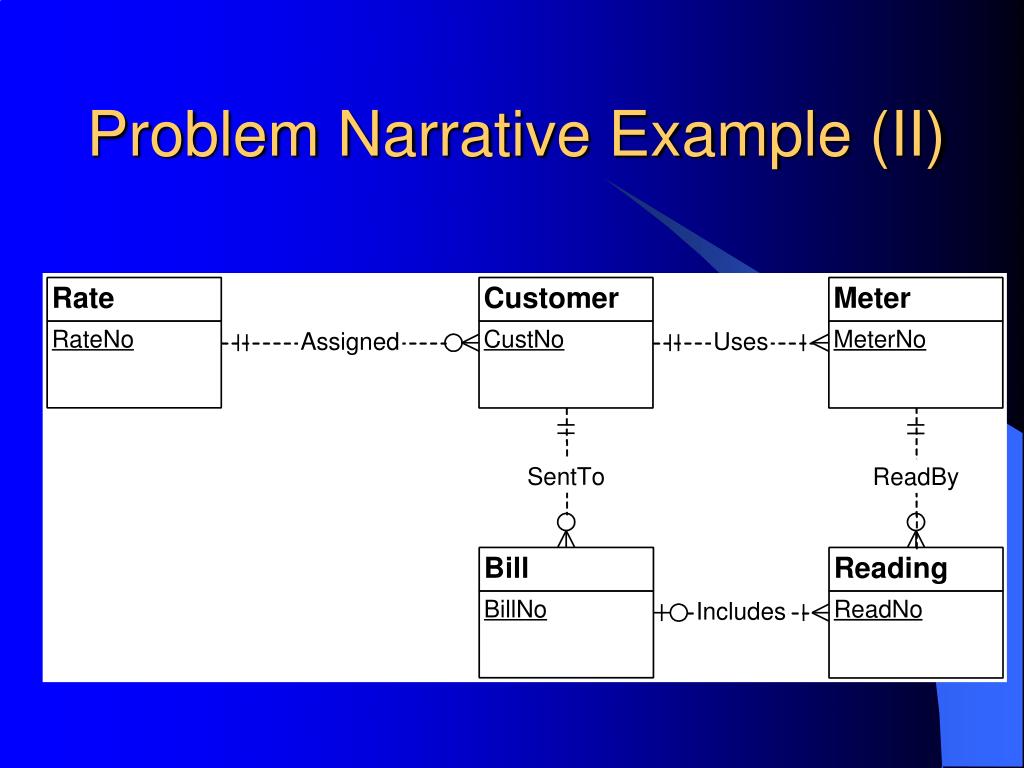 Problem Narrative Example (II)

Rate
RateNo

Assigned

Customer
CustNo

Uses

Meter
MeterNo

SentTo

ReadBy

Bill
BillNo

Includes

Reading
ReadNo